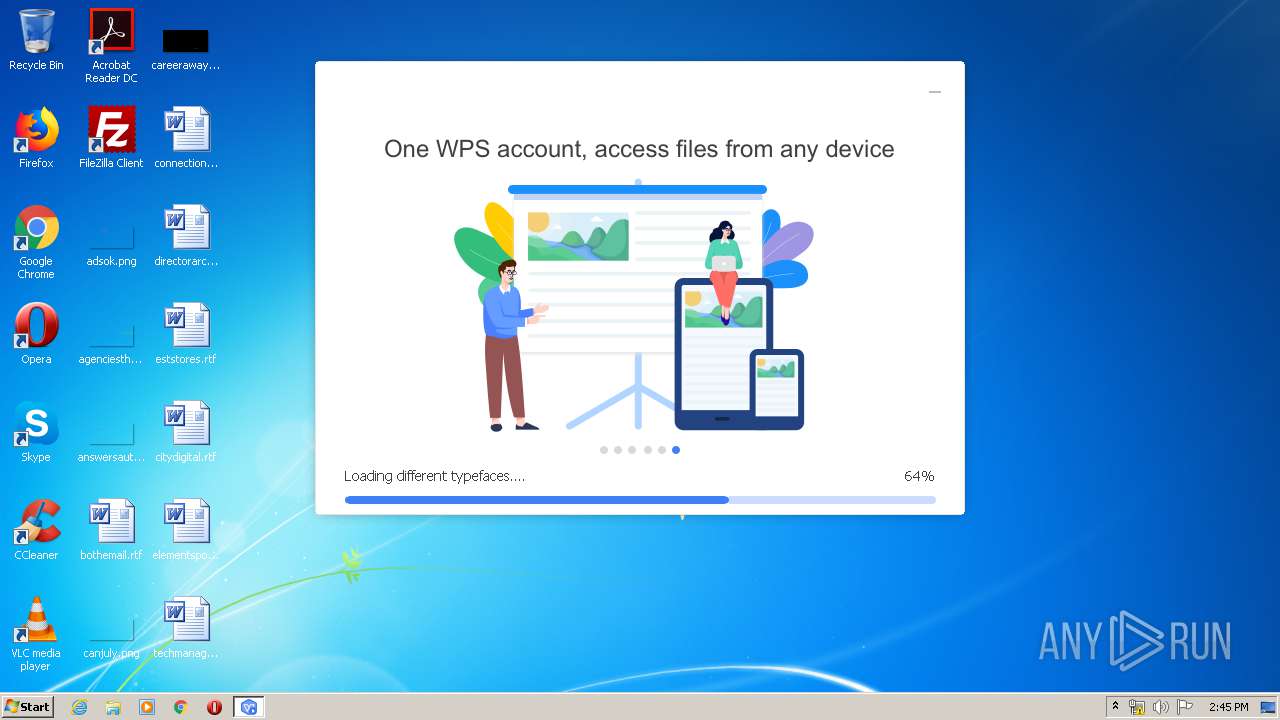 Recycle Bin

Acrobat Reader DC

careeraway...

Firefox

FileZilla Client

connection...

Google Chrome

adsok.png

directorarc...

Opera

agenciesth...

eststores.rtf

Skype

answersaut...

citydigital.rtf

CCleaner

bothemail.rtf

elementspo...

VLC media player

canjuly.png

techmanag...

One WPS account, access files from any device

Loading different typefaces....

64%

ANY RUN

Start

2:45 PM